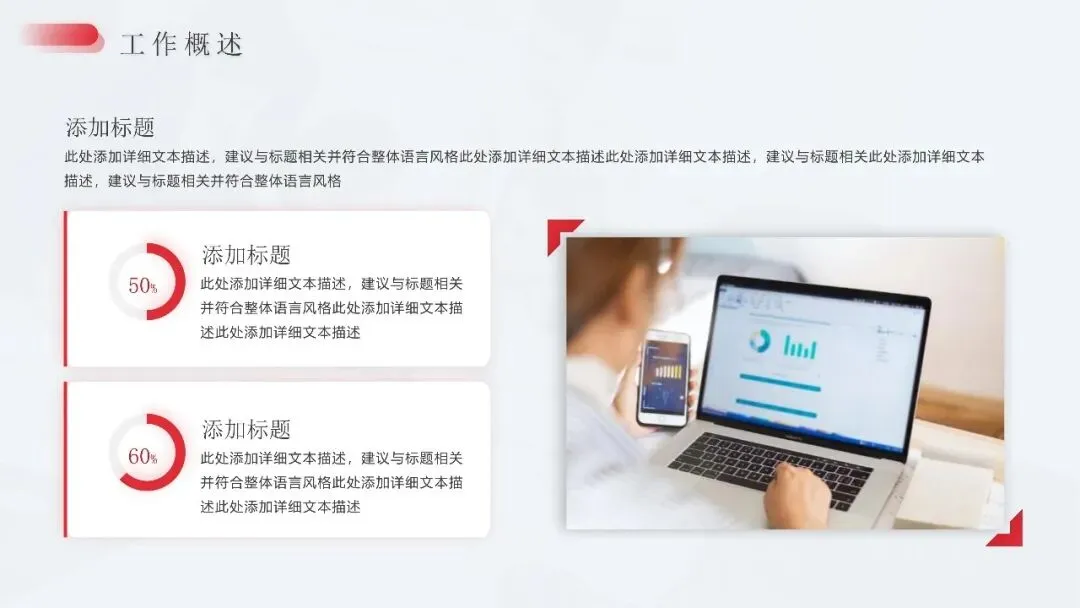 工作概述

添加标题
此处添加详细文本描述，建议与标题相关并符合整体语言风格此处添加详细文本描述此处添加详细文本描述，建议与标题相关此处添加详细文本描述，建议与标题相关并符合整体语言风格

50%

添加标题
此处添加详细文本描述，建议与标题相关并符合整体语言风格此处添加详细文本描述此处添加详细文本描述

60%

添加标题
此处添加详细文本描述，建议与标题相关并符合整体语言风格此处添加详细文本描述此处添加详细文本描述